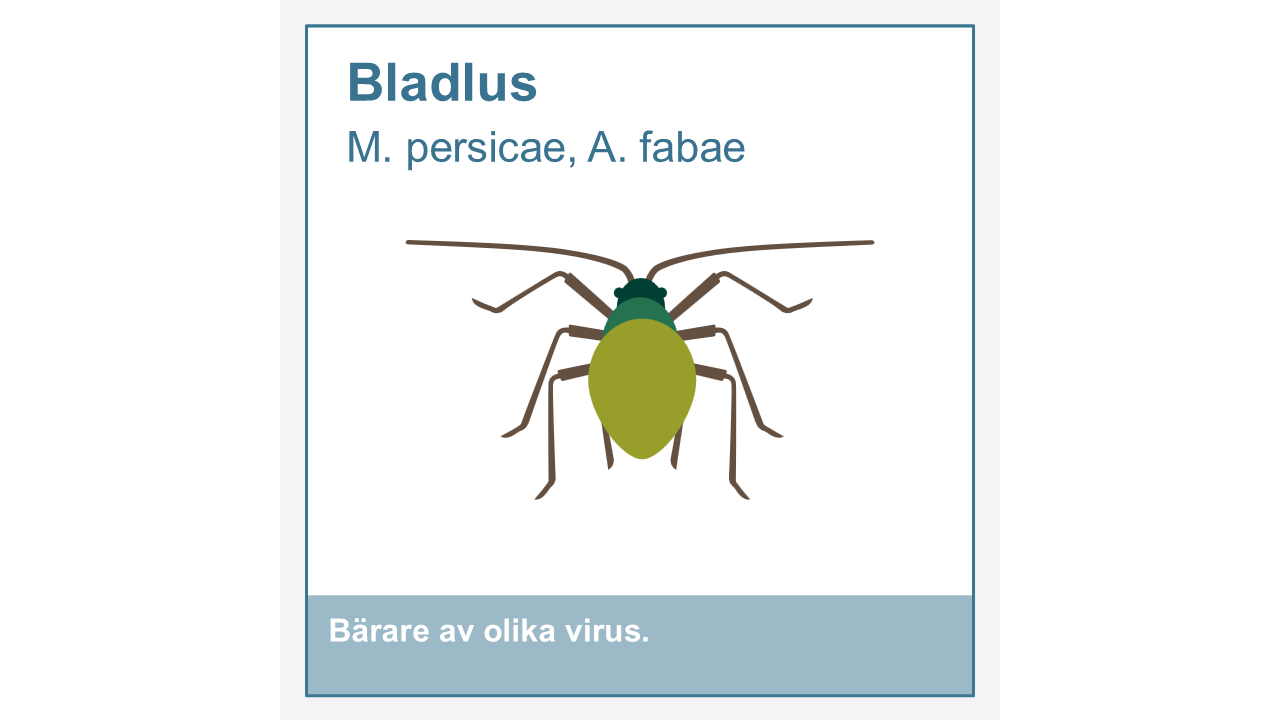 Bladlus

M. persicae, A. fabae

Bärare av olika virus.